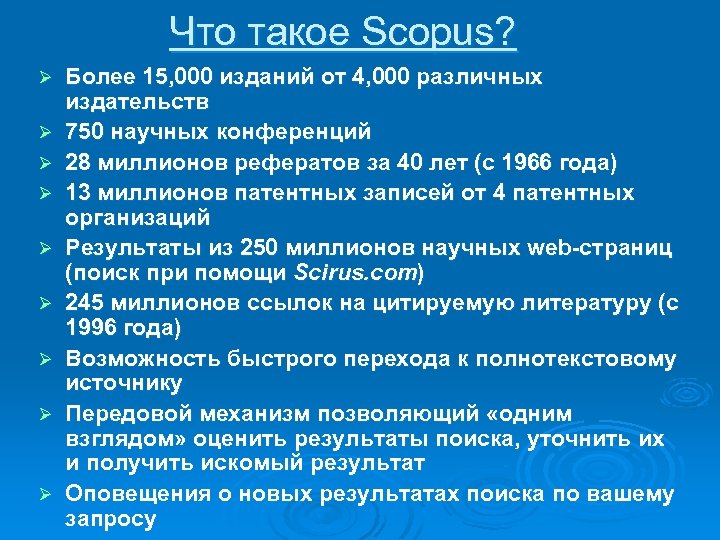 Что такое Scopus?

➢ Более 15,000 изданий от 4,000 различных издательств
➢ 750 научных конференций
➢ 28 миллионов рефератов за 40 лет (с 1966 года)
➢ 13 миллионов патентных записей от 4 патентных организаций
➢ Результаты из 250 миллионов научных web-страниц (поиск при помощи Scirus.com)
➢ 245 миллионов ссылок на цитируемую литературу (с 1996 года)
➢ Возможность быстрого перехода к полнотекстовому источнику
➢ Передовой механизм позволяющий «одним взглядом» оценить результаты поиска, уточнить их и получить искомый результат
➢ Оповещения о новых результатах поиска по вашему запросу